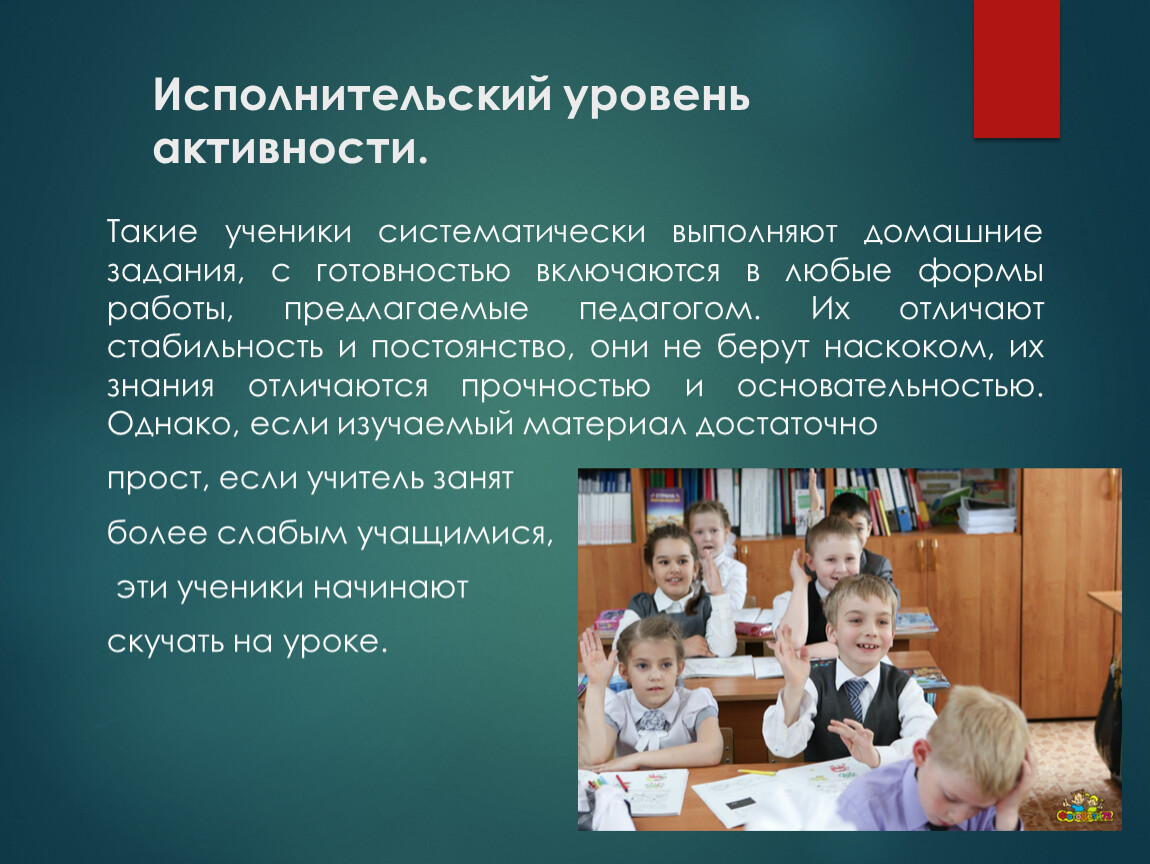 Исполнительский уровень активности.

Такие ученики систематически выполняют домашние задания, с готовностью включаются в любые формы работы, предлагаемые педагогом. Их отличают стабильность и постоянство, они не берут наскоком, их знания отличаются прочностью и основательностью. Однако, если изучаемый материал достаточно

прост, если учитель занят

более слабым учащимися,

эти ученики начинают

скучать на уроке.